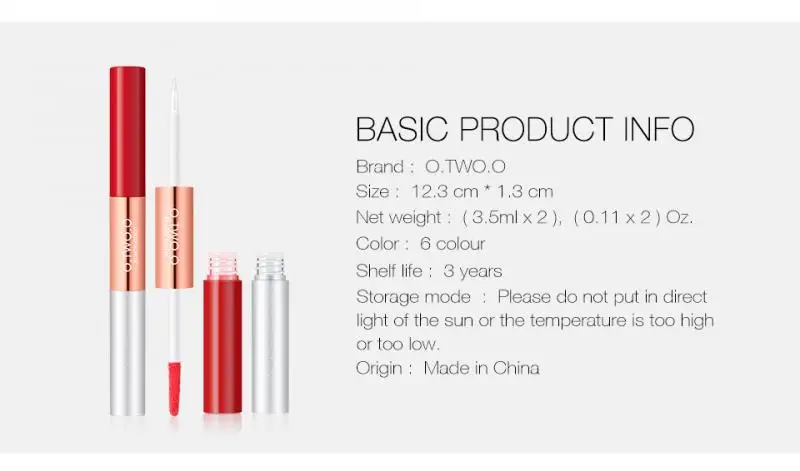 O.TWO.O

O.TWO.O

BASIC PRODUCT INFO

Brand : O.TWO.O

Size : 12.3 cm * 1.3 cm

Net weight : ( 3.5ml x 2 ), ( 0.11 x 2 ) Oz.

Color : 6 colour

Shelf life : 3 years

Storage mode : Please do not put in direct light of the sun or the temperature is too high or too low.

Origin : Made in China